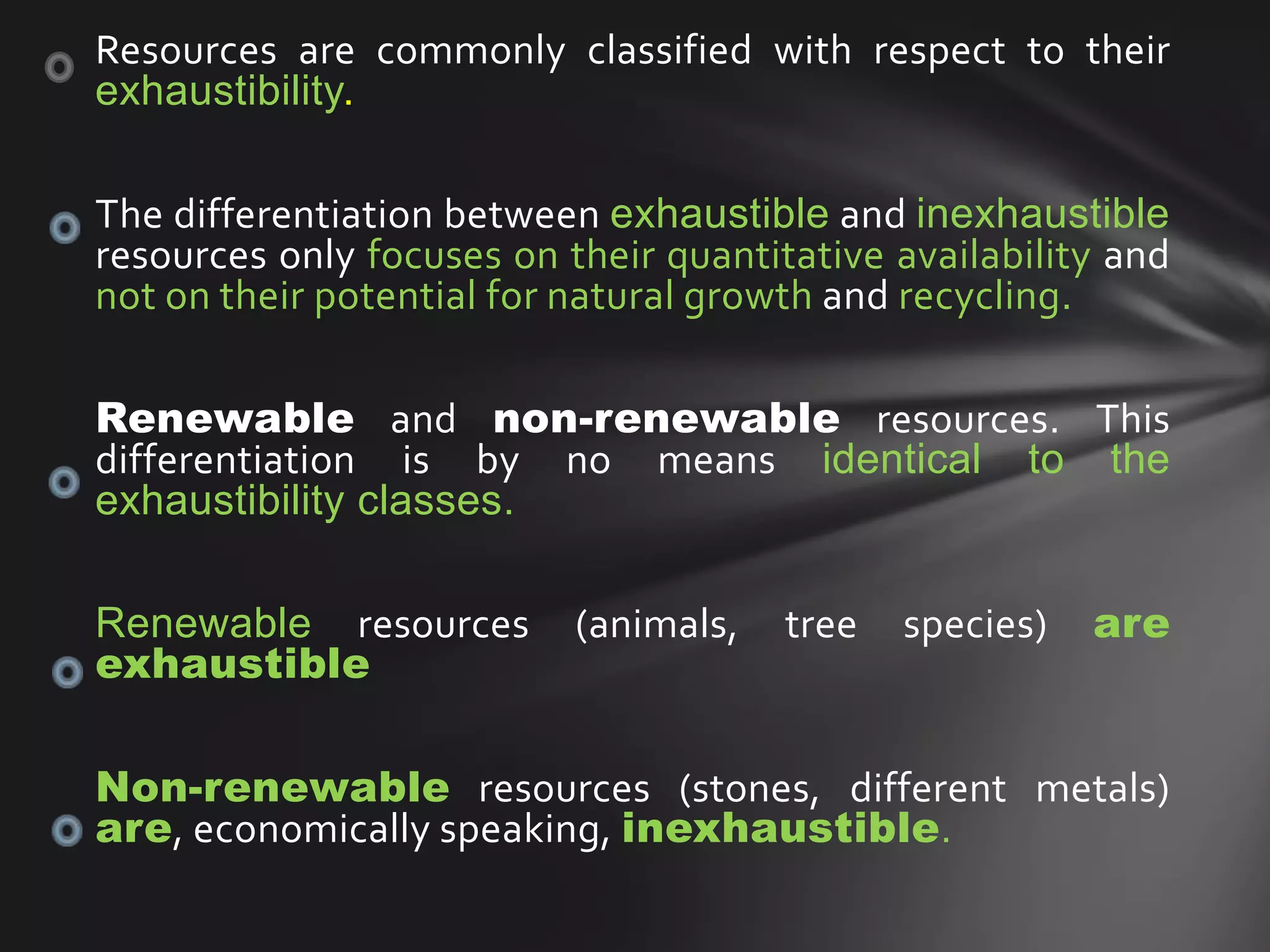 Resources are commonly classified with respect to their exhaustibility.

The differentiation between exhaustible and inexhaustible resources only focuses on their quantitative availability and not on their potential for natural growth and recycling.

Renewable and non-renewable resources. This differentiation is by no means identical to the exhaustibility classes.

Renewable resources (animals, tree species) are exhaustible

Non-renewable resources (stones, different metals) are, economically speaking, inexhaustible.